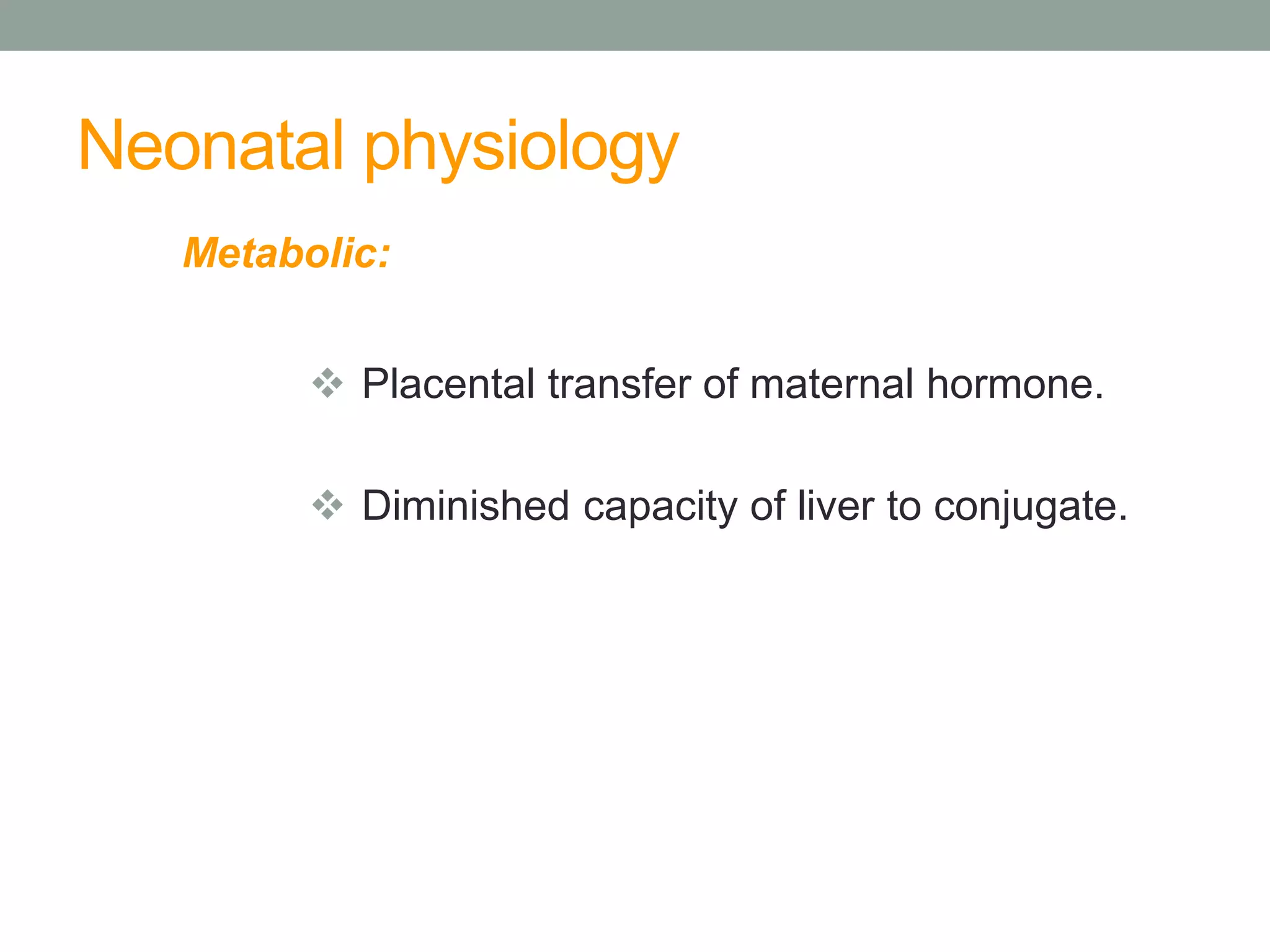 Neonatal physiology

Metabolic:

❖ Placental transfer of maternal hormone.

❖ Diminished capacity of liver to conjugate.